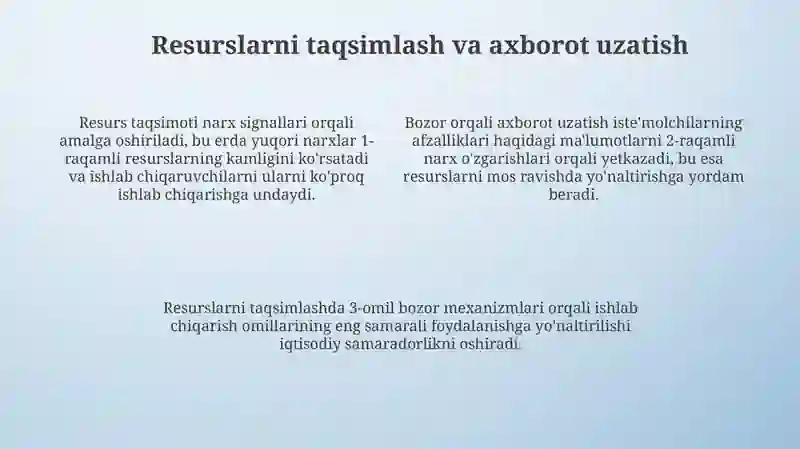 Resurslarni taqsimlash va axborot uzatish

Resurs taqsimoti narx signallari orqali amalga oshiriladi, bu erda yuqori narxlar 1-raqamli resurslarning kamligini ko'rsatadi va ishlab chiqaruvchilarni ularni ko'proq ishlab chiqarishga undaydi.

Bozor orqali axborot uzatish iste'molchilarning afzalliklari haqidagi ma'lumotlarni 2-raqamli narx o'zgarishlari orqali yetkazadi, bu esa resurslarni mos ravishda yo'naltirishga yordam beradi.

Resurslarni taqsimlashda 3-omil bozor mexanizmlari orqali ishlab chiqarish omillarining eng samarali foydalanishga yo'naltirilishi iqtisodiy samaradorlikni oshiradi.